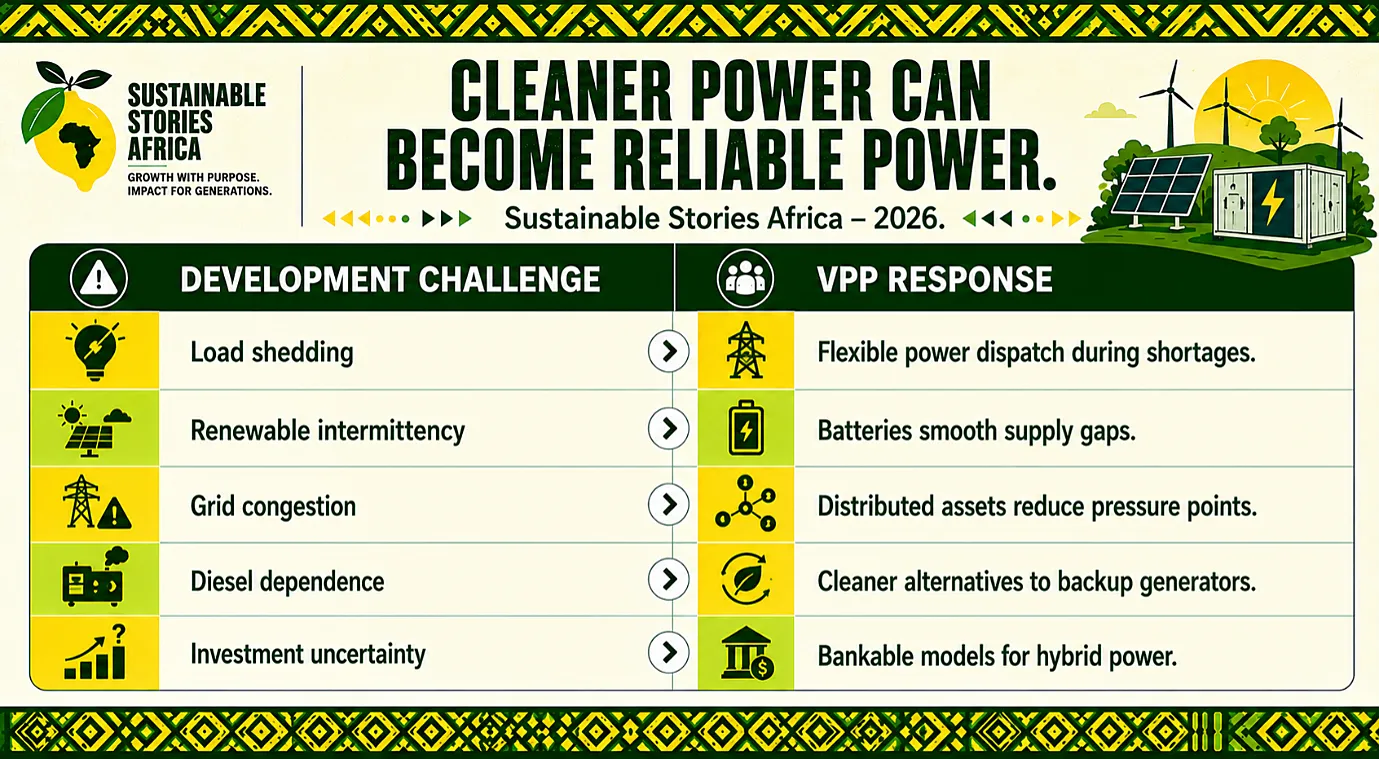 SUSTAINABLE STORIES AFRICA
GROWTH WITH PURPOSE. IMPACT FOR GENERATIONS.

CLEANER POWER CAN BECOME RELIABLE POWER.

Sustainable Stories Africa – 2026.

| DEVELOPMENT CHALLENGE | VPP RESPONSE |
|---|---|
| Load shedding | Flexible power dispatch during shortages. |
| Renewable intermittency | Batteries smooth supply gaps. |
| Grid congestion | Distributed assets reduce pressure points. |
| Diesel dependence | Cleaner alternatives to backup generators. |
| Investment uncertainty | Bankable models for hybrid power. |